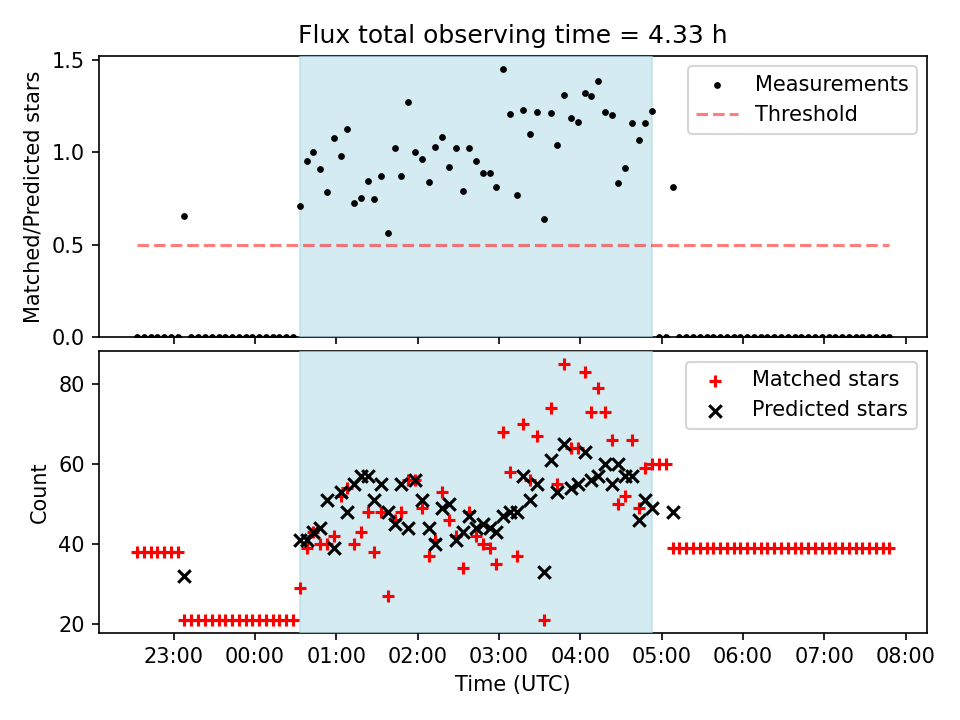 Flux total observing time = 4.33 h

Matched/Predicted stars

1.5
1.0
0.5
0.0

Measurements
Threshold

Count

80
60
40
20

Matched stars
Predicted stars

23:00
00:00
01:00
02:00
03:00
04:00
05:00
06:00
07:00
08:00

Time (UTC)